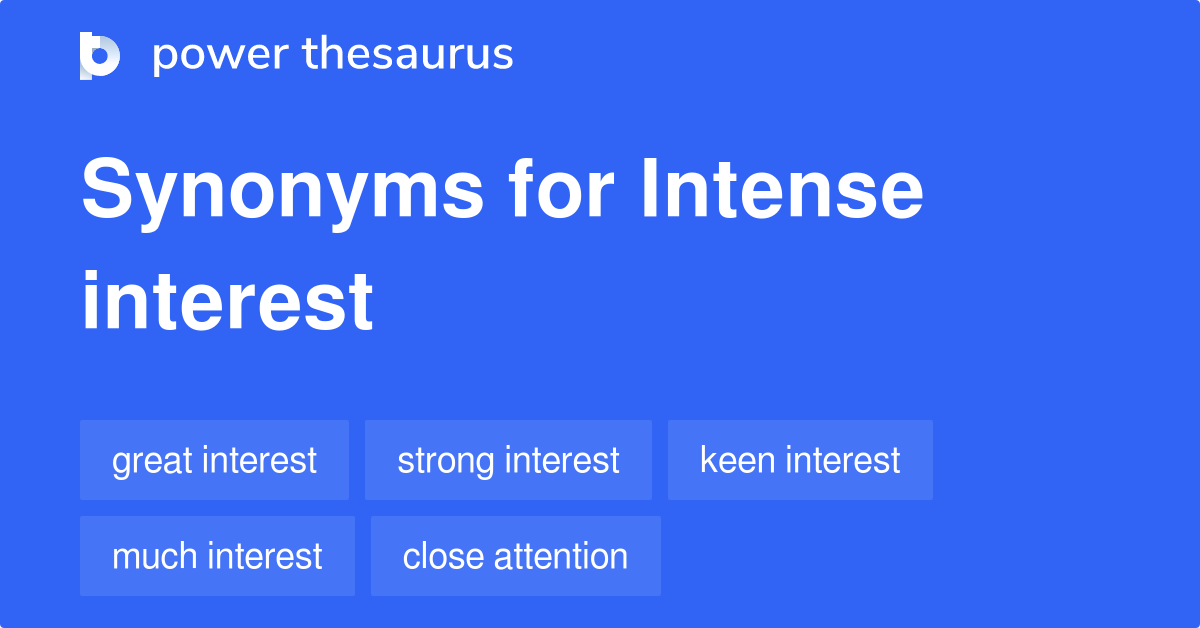 power thesaurus

Synonyms for Intense interest

great interest
strong interest
keen interest
much interest
close attention